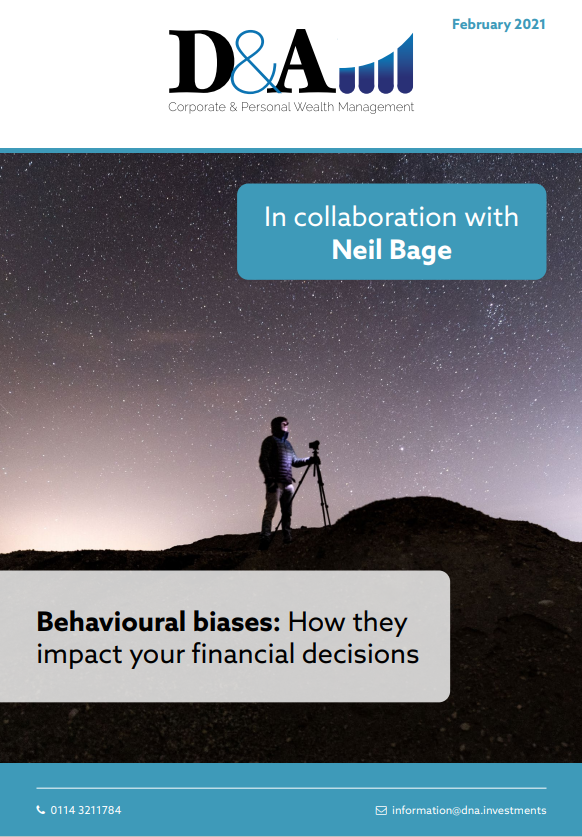 February 2021

D&A

Corporate & Personal Wealth Management

In collaboration with
Neil Bage

Behavioural biases: How they impact your financial decisions

0114 3211784

information@dna.investments